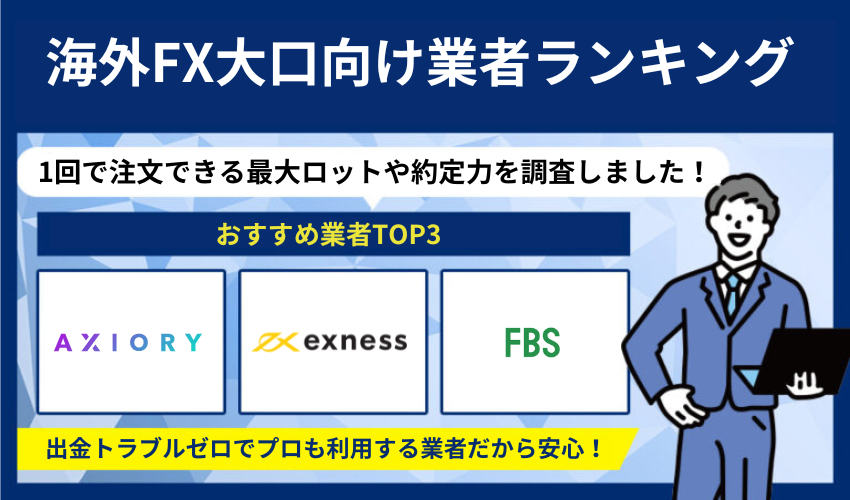 海外FX大口向け業者ランキング

1回で注文できる最大ロットや約定力を調査しました！

おすすめ業者TOP3

AXIORY

exness

FBS

出金トラブルゼロでプロも利用する業者だから安心！